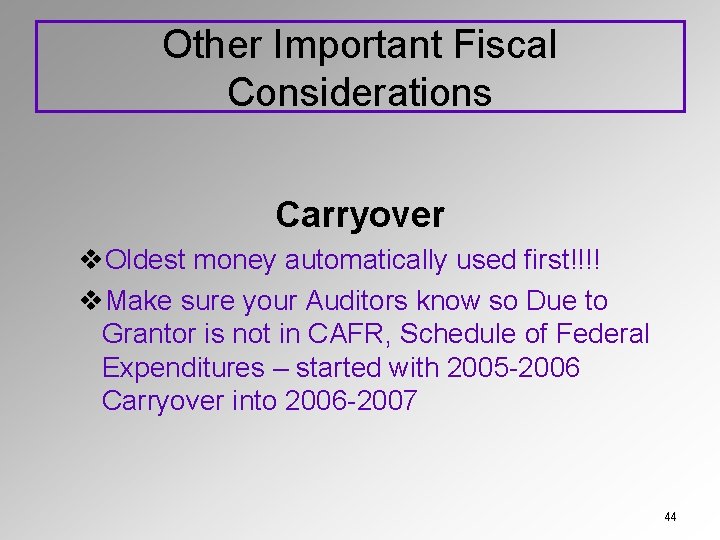 Other Important Fiscal Considerations

Carryover

❖Oldest money automatically used first!!!!

❖Make sure your Auditors know so Due to Grantor is not in CAFR, Schedule of Federal Expenditures – started with 2005-2006 Carryover into 2006-2007

44